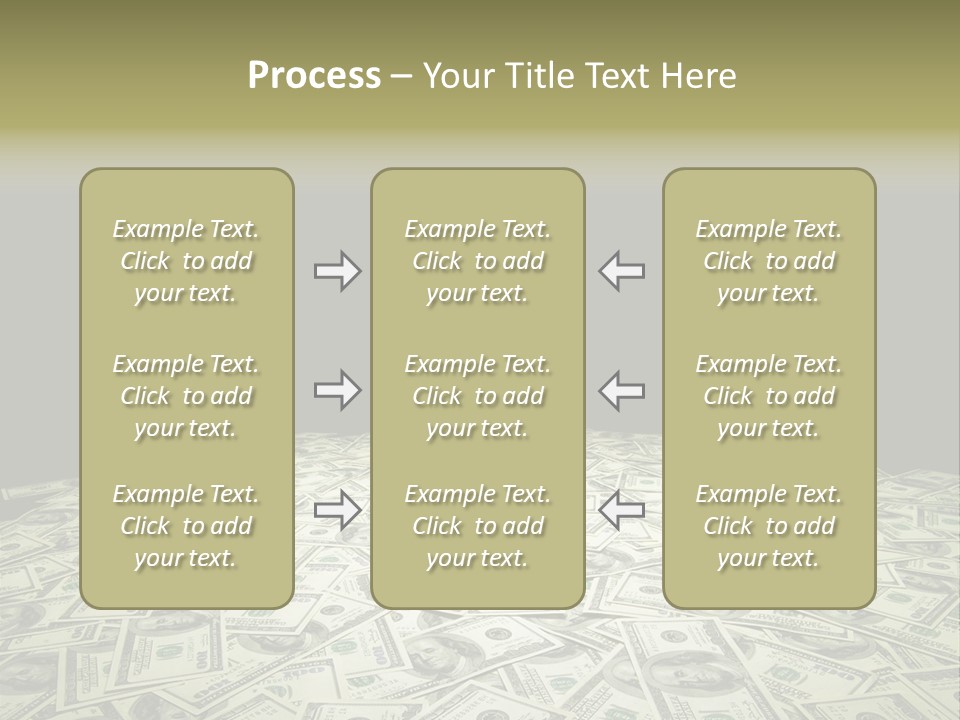 Process – Your Title Text Here

Example Text. Click to add your text.

Example Text. Click to add your text.

Example Text. Click to add your text.

Example Text. Click to add your text.

Example Text. Click to add your text.

Example Text. Click to add your text.

Example Text. Click to add your text.

Example Text. Click to add your text.

Example Text. Click to add your text.